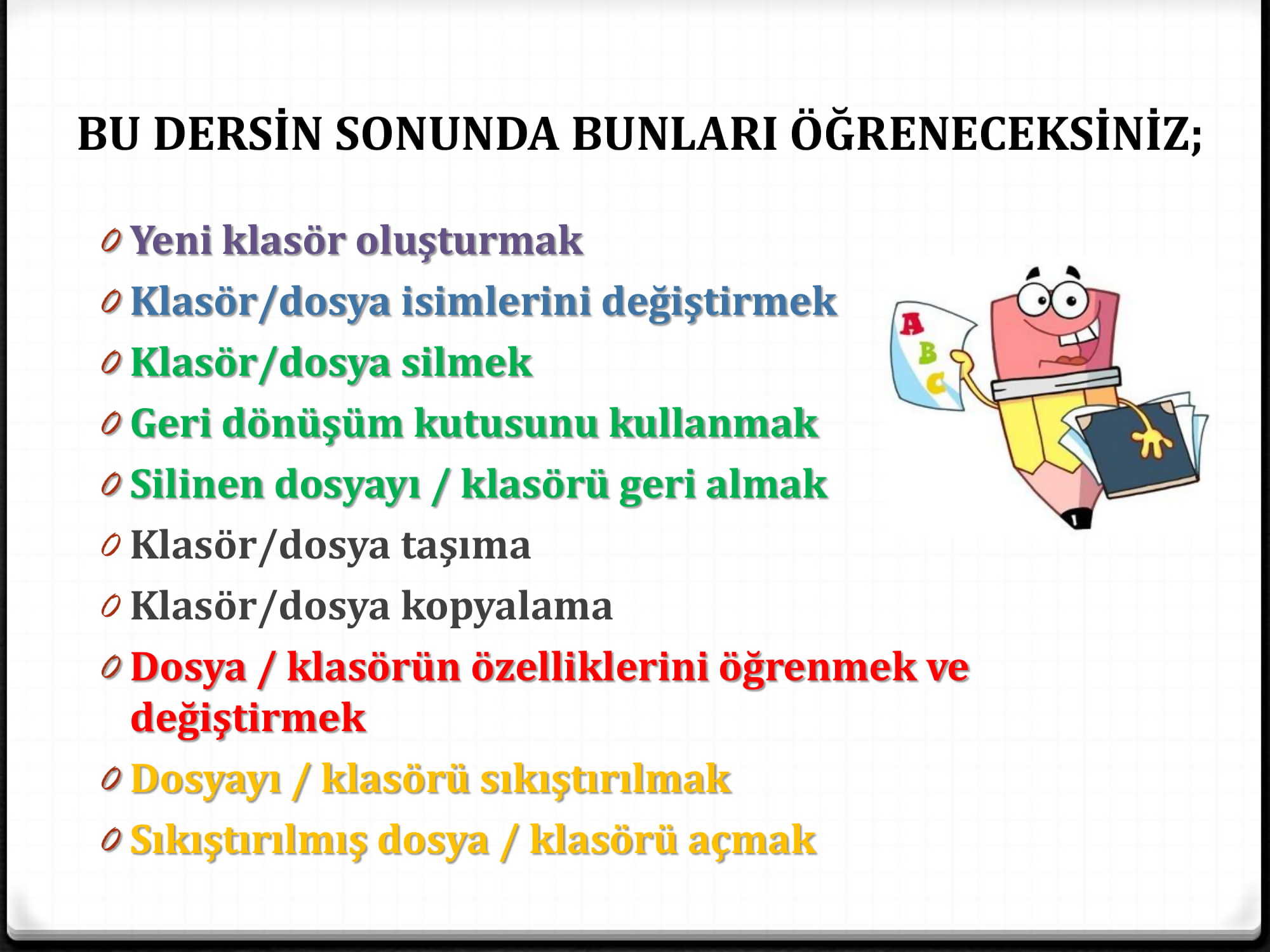 BU DERSİN SONUNDA BUNLARI ÖĞRENECEKSİNİZ;

0 Yeni klasör oluşturmak
0 Klasör/dosya isimlerini değiştirmek
0 Klasör/dosya silmek
0 Geri dönüşüm kutusunu kullanmak
0 Silinen dosyayı / klasörü geri almak
0 Klasör/dosya taşıma
0 Klasör/dosya kopyalama
0 Dosya / klasörün özelliklerini öğrenmek ve değiştirmek
0 Dosyayı / klasörü sıkıştırılmak
0 Sıkıştırılmış dosya / klasörü açmak

A
B
C